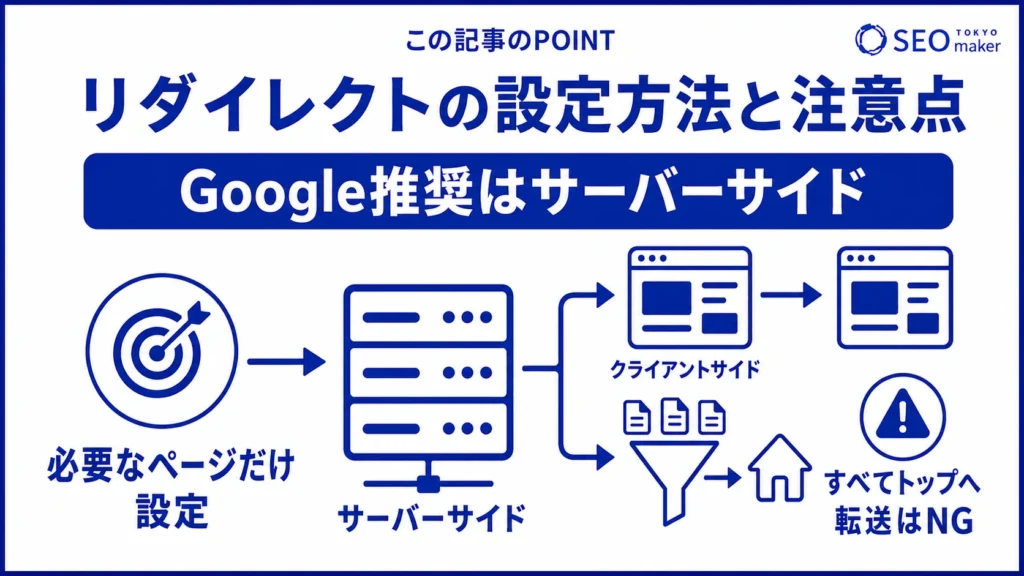 この記事のPOINT

SEO TOKYO maker

リダイレクトの設定方法と注意点

Google推奨はサーバーサイド

必要なページだけ設定

サーバーサイド

クライアントサイド

すべてトップへ転送はNG